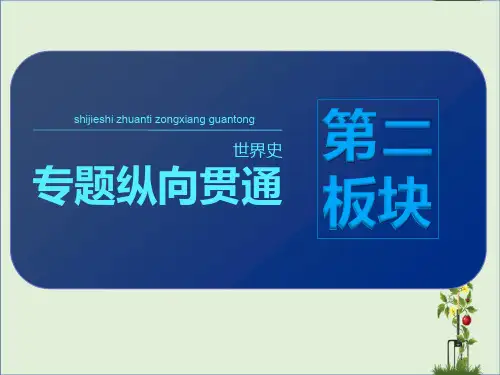 shijieshi zhuanti zongxiang guantong

世界史

专题纵向贯通

第二板块